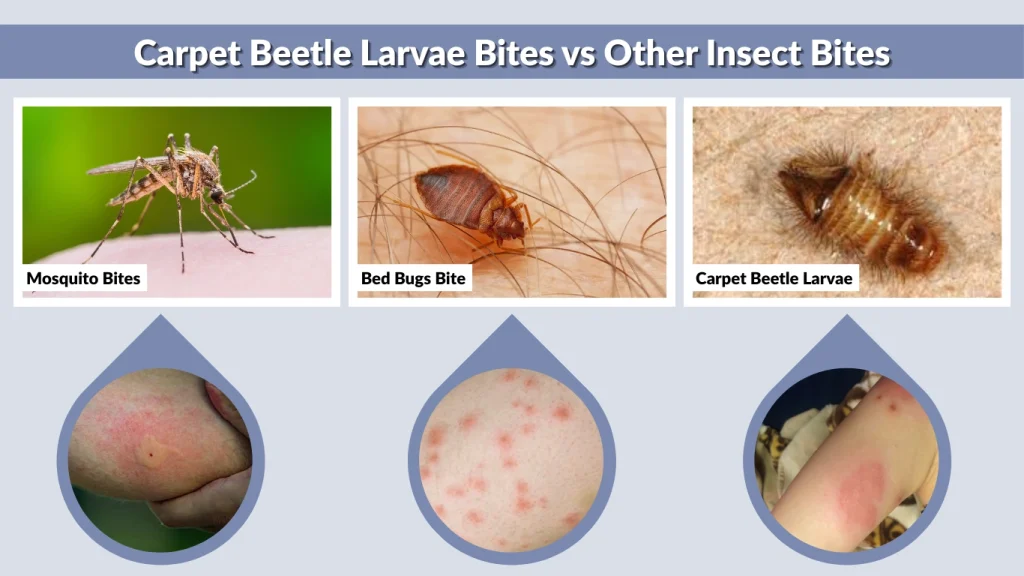 Carpet Beetle Larvae Bites vs Other Insect Bites

Mosquito Bites

Bed Bugs Bite

Carpet Beetle Larvae